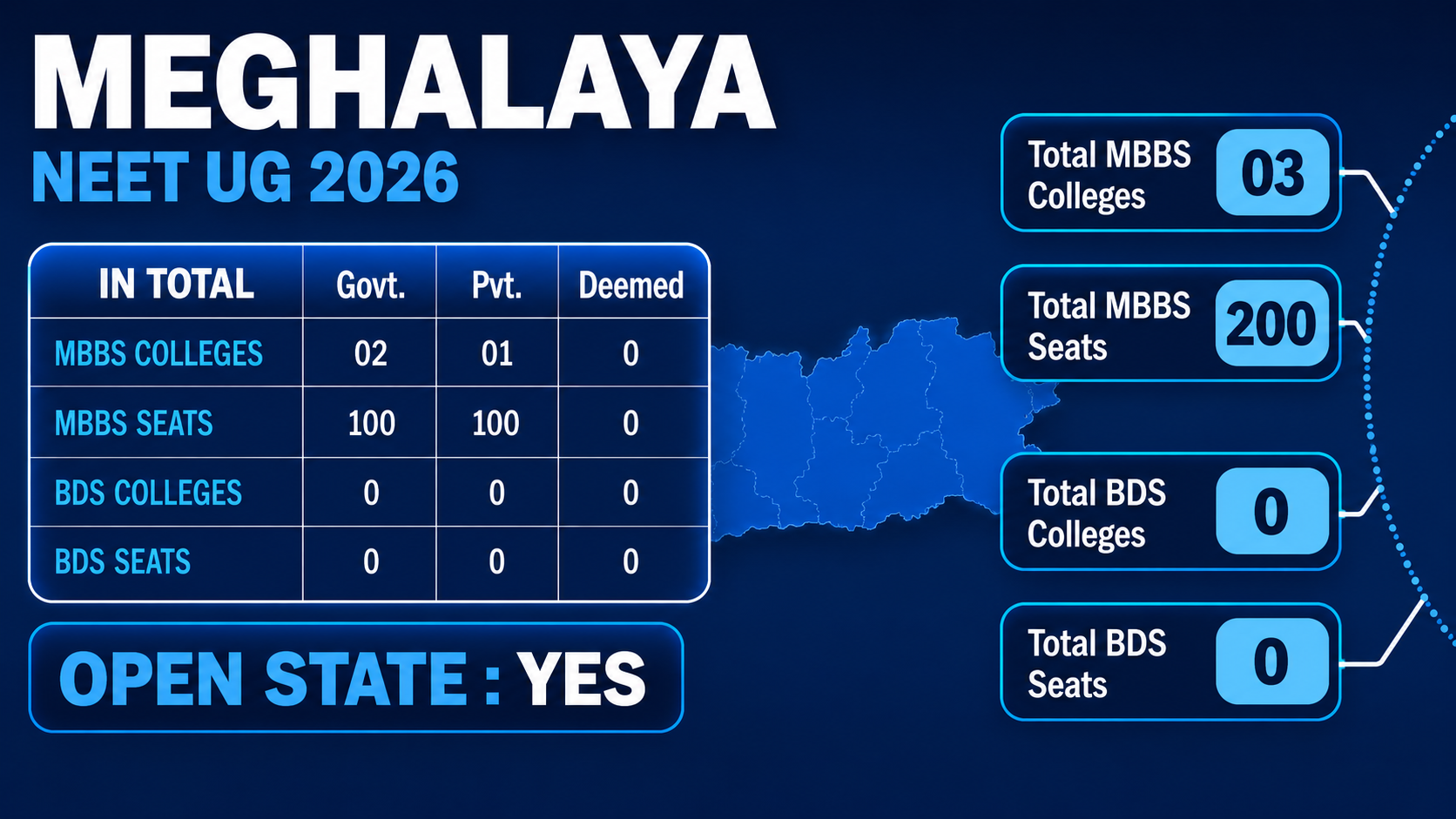 MEGHALAYA
NEET UG 2026

| IN TOTAL | Govt. | Pvt. | Deemed |
|---|---|---|---|
| MBBS COLLEGES | 02 | 01 | 0 |
| MBBS SEATS | 100 | 100 | 0 |
| BDS COLLEGES | 0 | 0 | 0 |
| BDS SEATS | 0 | 0 | 0 |

OPEN STATE : YES

Total MBBS Colleges 03

Total MBBS Seats 200

Total BDS Colleges 0

Total BDS Seats 0